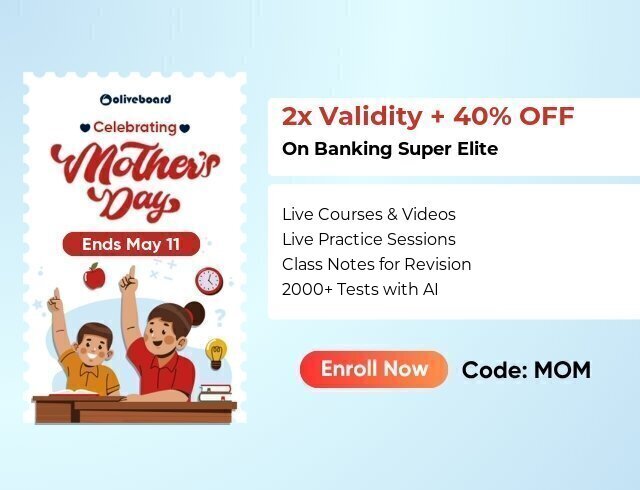 oliveboard

Celebrating

Mother's Day

Ends May 11

2x Validity + 40% OFF

On Banking Super Elite

Live Courses & Videos
Live Practice Sessions
Class Notes for Revision
2000+ Tests with AI

Enroll Now

Code: MOM